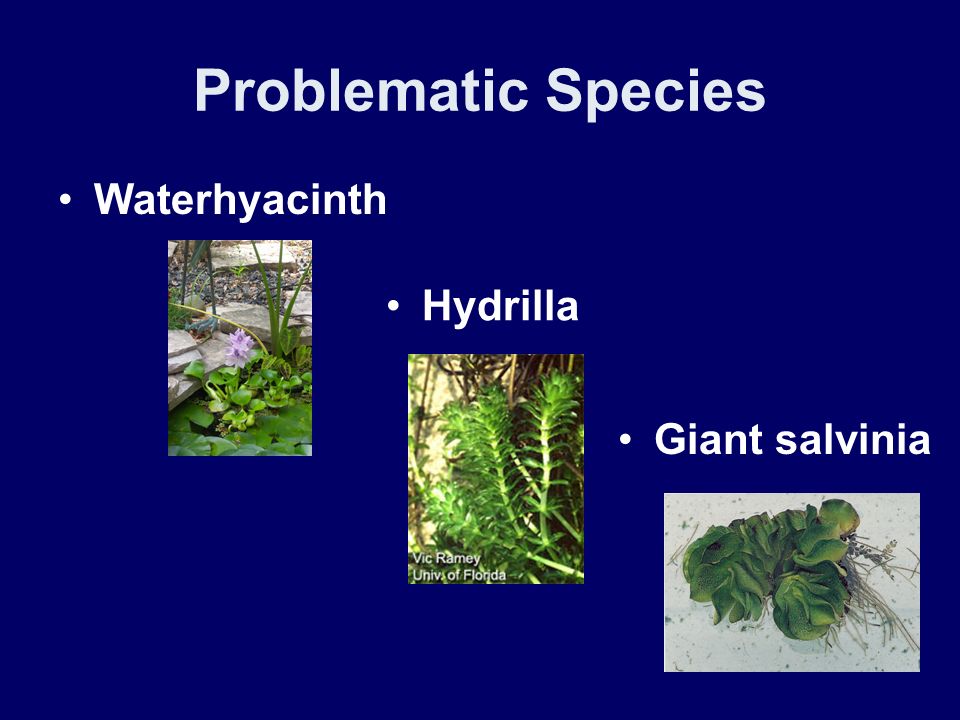 Problematic Species

• Waterhyacinth

• Hydrilla

Vic Ramey
Univ. of Florida

• Giant salvinia